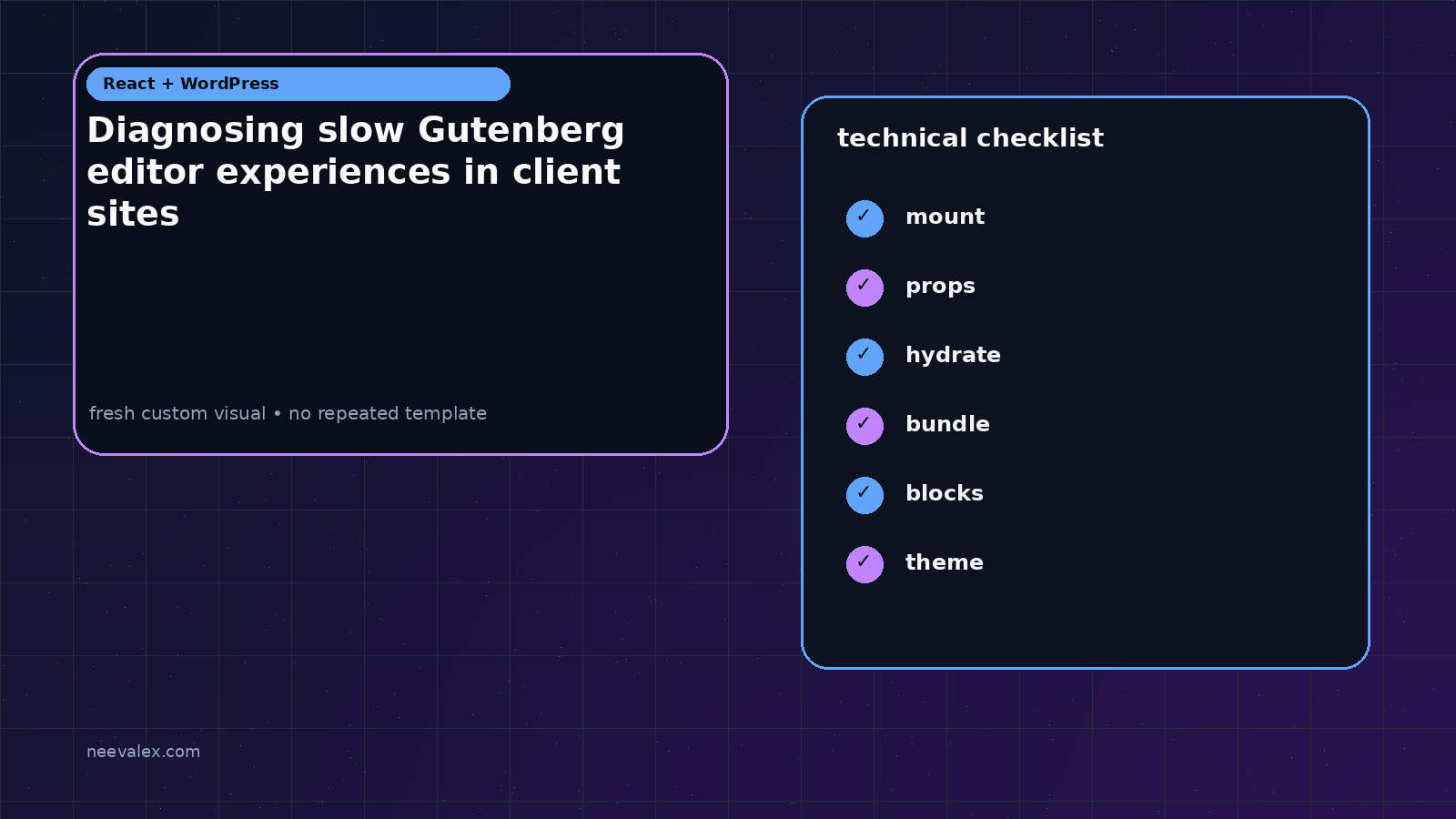 React + WordPress

Diagnosing slow Gutenberg editor experiences in client sites

fresh custom visual • no repeated template

technical checklist

✓ mount

✓ props

✓ hydrate

✓ bundle

✓ blocks

✓ theme

neevalex.com